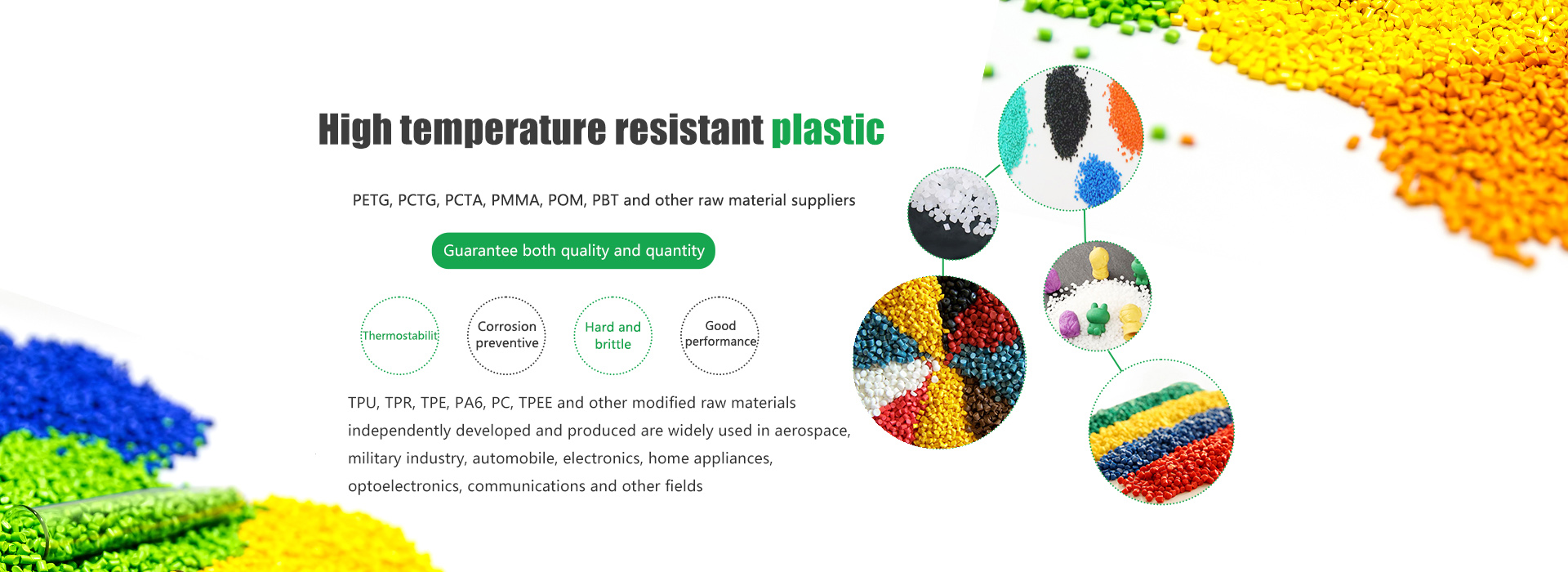 High temperature resistant plastic

PETG, PCTG, PCTA, PMMA, POM, PBT and other raw material suppliers

Guarantee both quality and quantity

Thermostabilit

Corrosion preventive

Hard and brittle

Good performance

TPU, TPR, TPE, PA6, PC, TPEE and other modified raw materials independently developed and produced are widely used in aerospace, military industry, automobile, electronics, home appliances, optoelectronics, communications and other fields